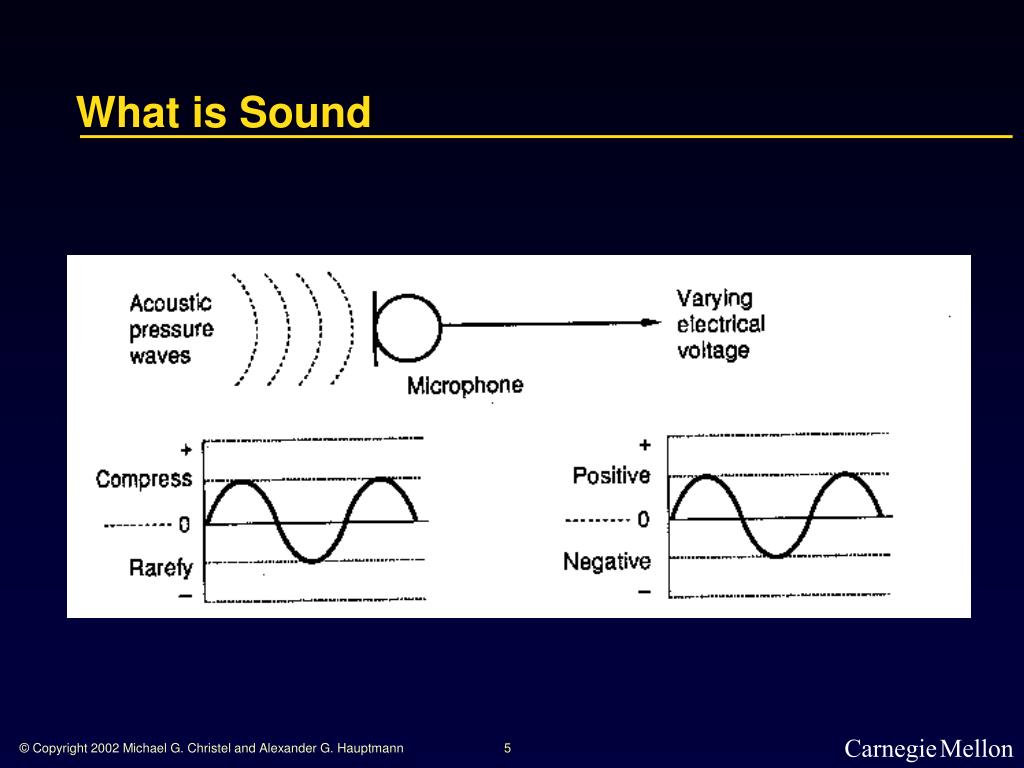 What is Sound

Acoustic pressure waves

Microphone

Varying electrical voltage

+
Compress
0
Rarefy
−

+
Positive
0
Negative
−

© Copyright 2002 Michael G. Christel and Alexander G. Hauptmann

5

Carnegie Mellon